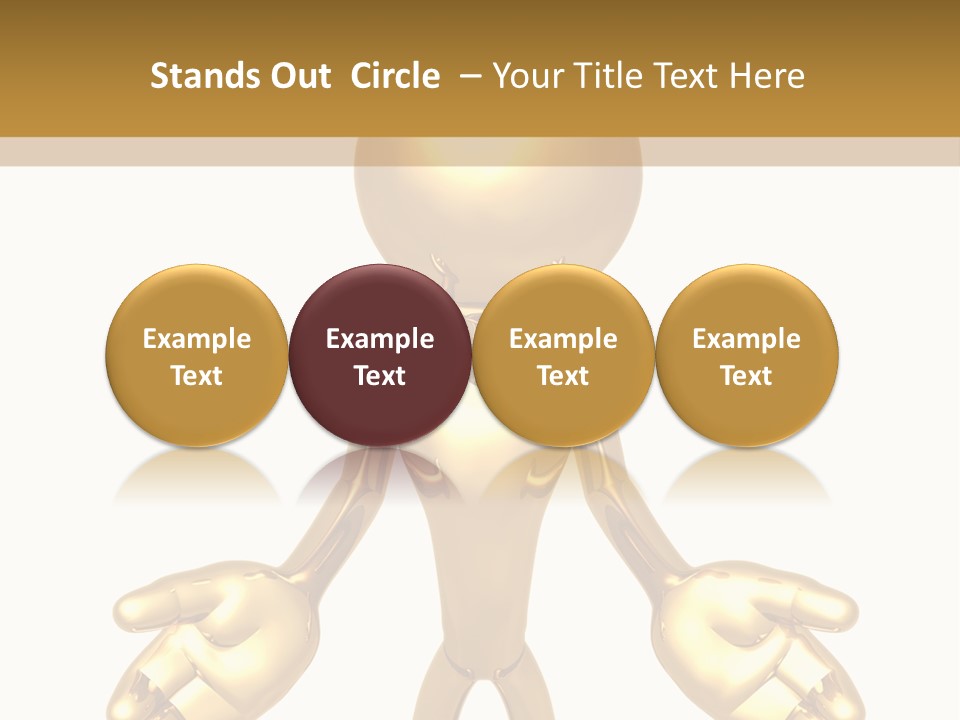 Stands Out Circle – Your Title Text Here

Example Text

Example Text

Example Text

Example Text